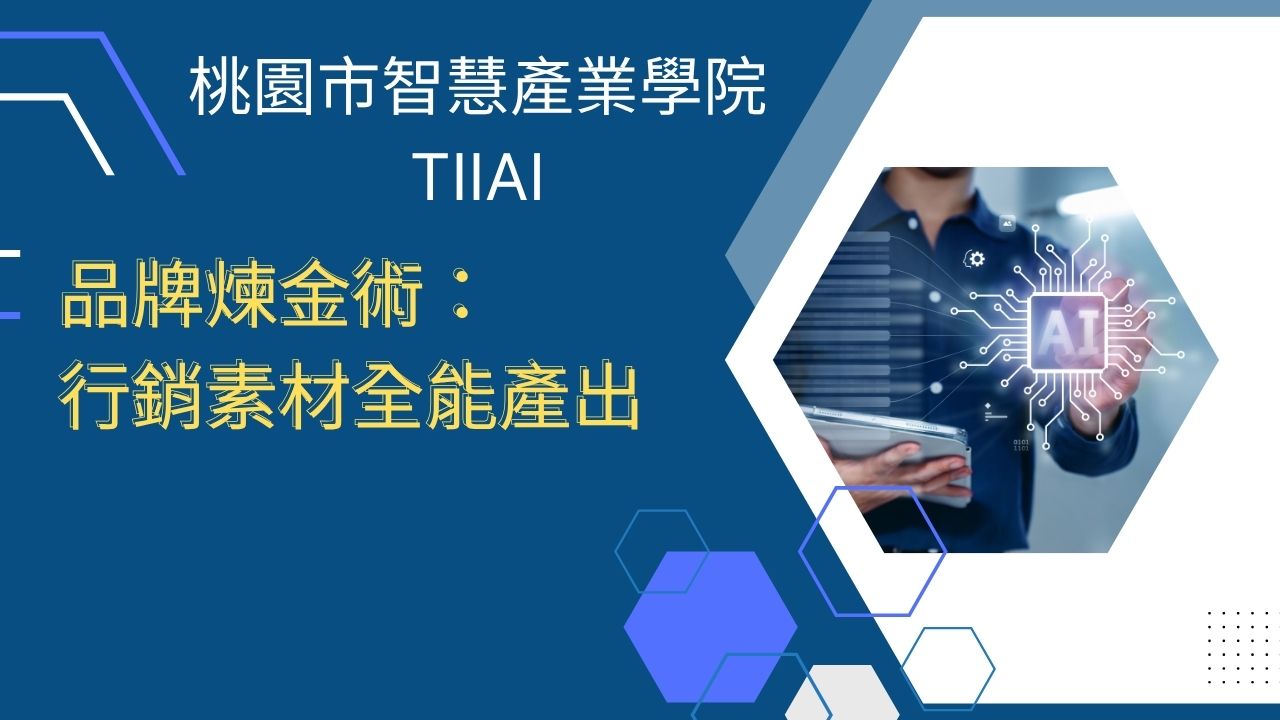 桃園市智慧產業學院
TIIAI

品牌煉金術：
行銷素材全能產出

AI